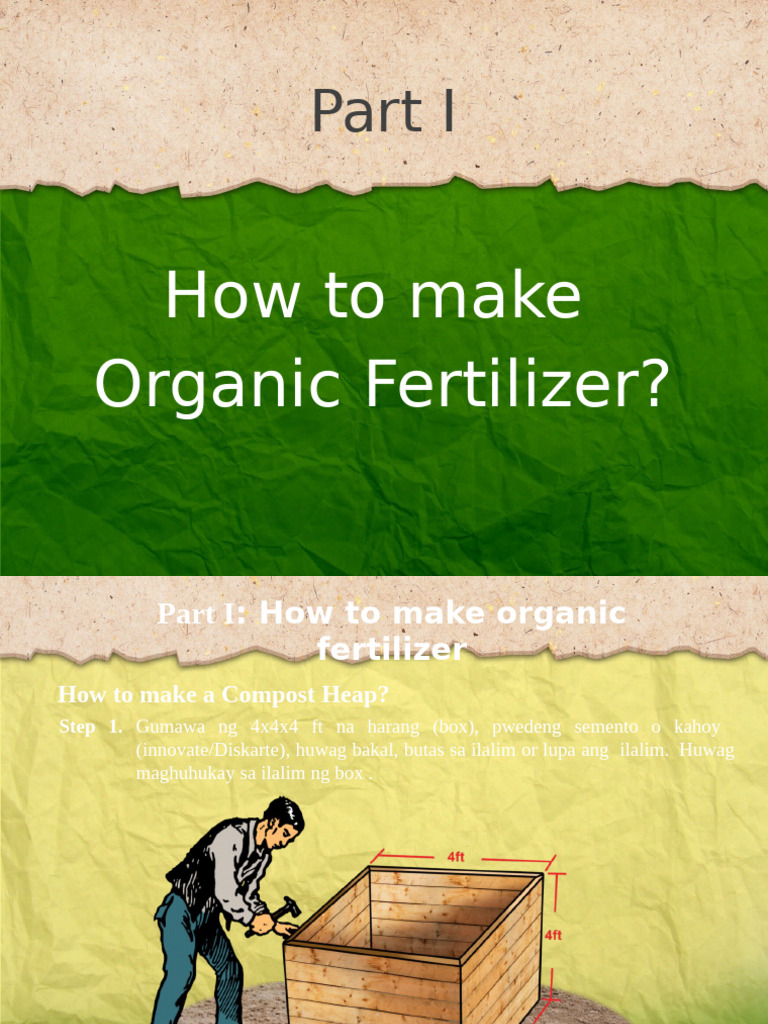 Part I

How to make Organic Fertilizer?

Part I: How to make organic fertilizer

How to make a Compost Heap?

Step 1. Gumawa ng 4x4x4 ft na harang (box), pwedeng semento o kahoy (innovate/Diskarte), huwag bakal, butas sa ilalim or lupa ang ilalim. Huwag maghuhukay sa ilalim ng box .

4ft

4ft